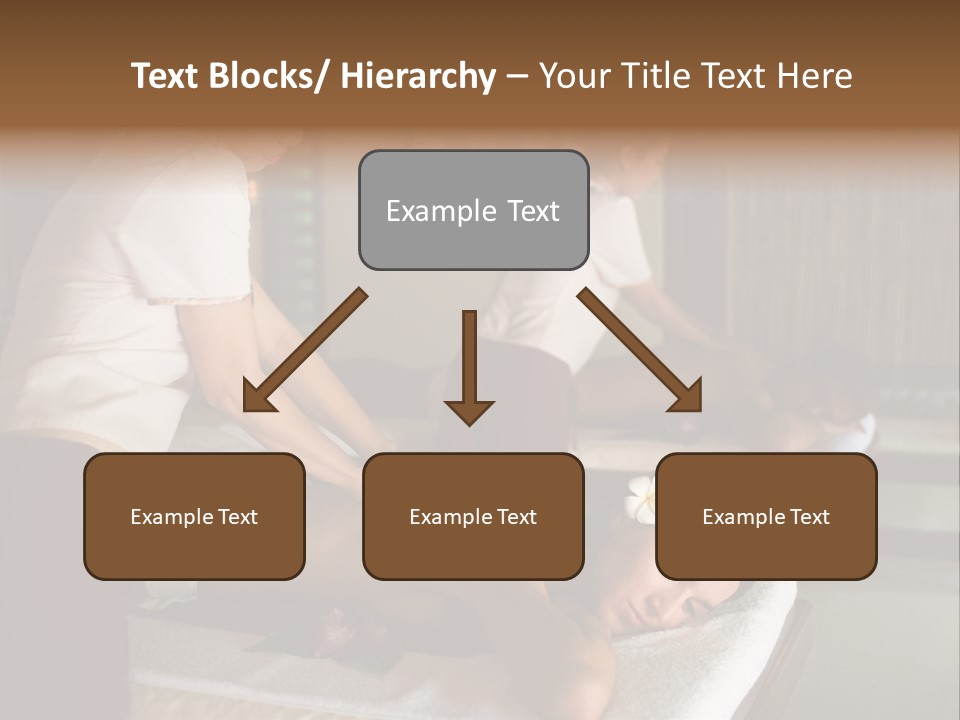 Text Blocks/ Hierarchy – Your Title Text Here

Example Text

Example Text

Example Text

Example Text